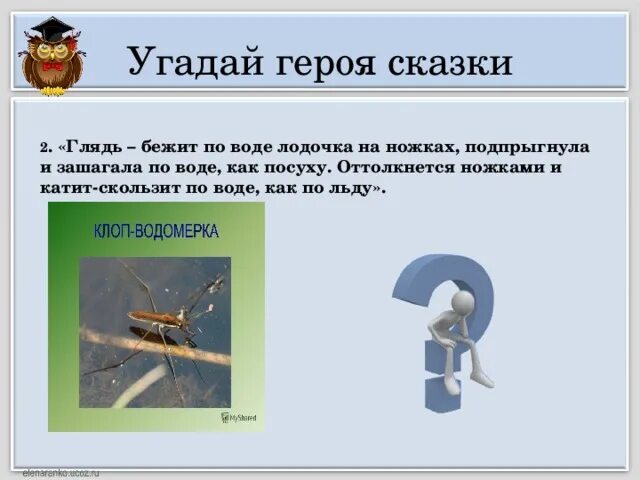 Угадай героя сказки

2. «Глядь – бежит по воде лодочка на ножках, подпрыгнула и зашагала по воде, как посуху. Оттолкнется ножками и катит-скользит по воде, как по льду».

КЛОП-ВОДОМЕРКА

MyShared

elenaranko.ucoz.ru